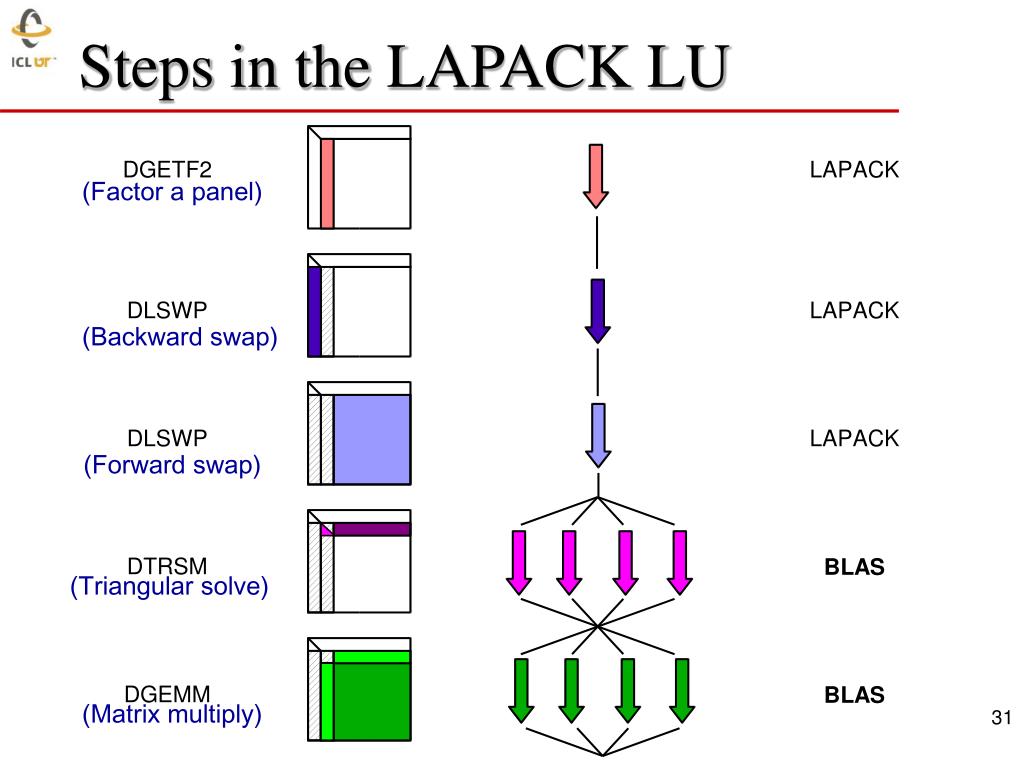 ICL UT

Steps in the LAPACK LU

DGETF2
(Factor a panel)

LAPACK

DLSWP
(Backward swap)

LAPACK

DLSWP
(Forward swap)

LAPACK

DTRSM
(Triangular solve)

BLAS

DGEMM
(Matrix multiply)

BLAS

31